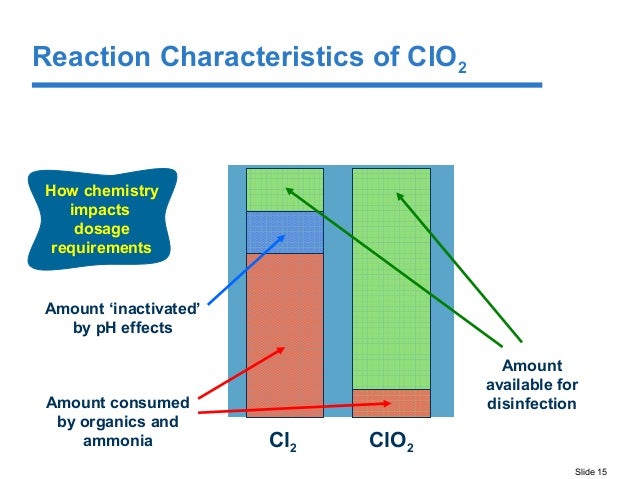 Reaction Characteristics of $ClO_2$

How chemistry impacts dosage requirements

Amount 'inactivated' by pH effects

Amount consumed by organics and ammonia

Amount available for disinfection

$Cl_2$

$ClO_2$

Slide 15